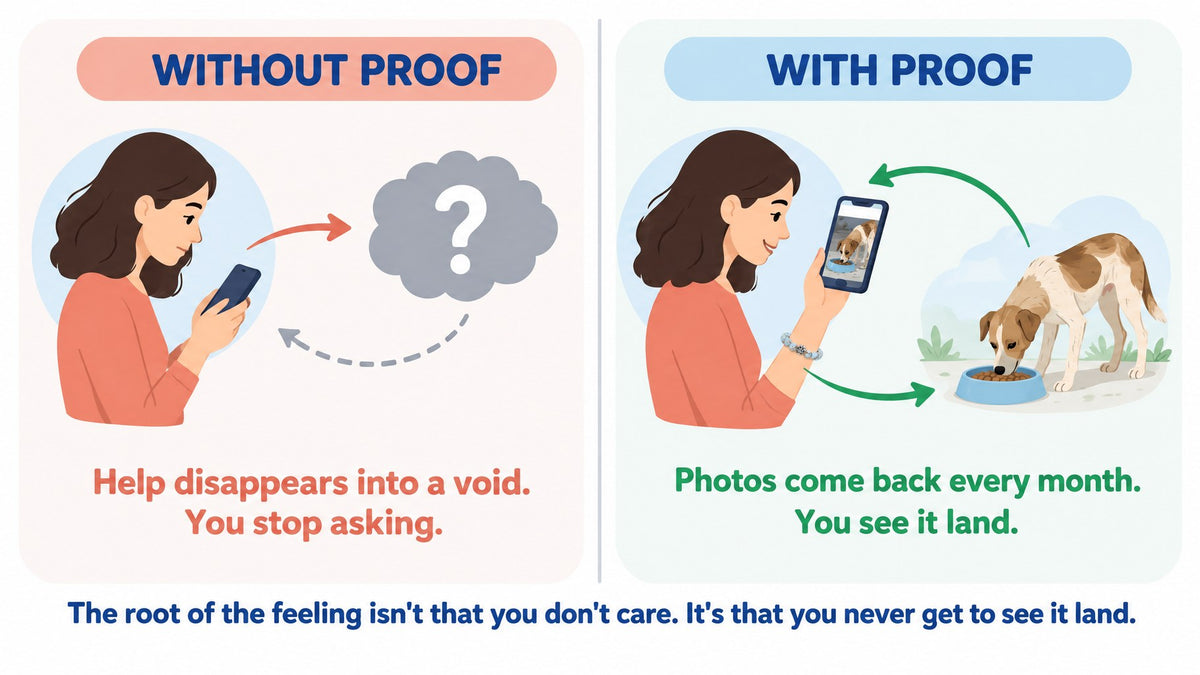 WITHOUT PROOF

?

Help disappears into a void.
You stop asking.

WITH PROOF

Photos come back every month.
You see it land.

The root of the feeling isn't that you don't care. It's that you never get to see it land.